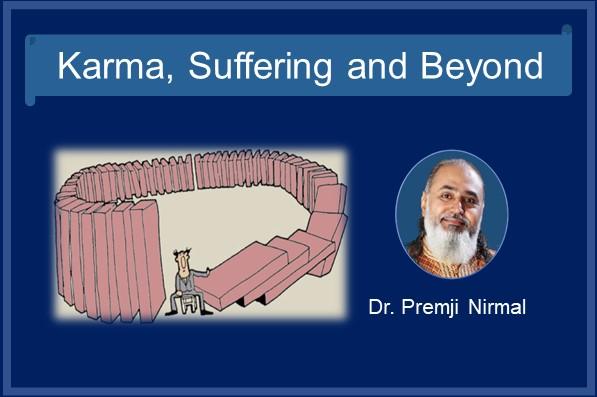 Karma, Suffering and Beyond

Dr. Premji Nirmal